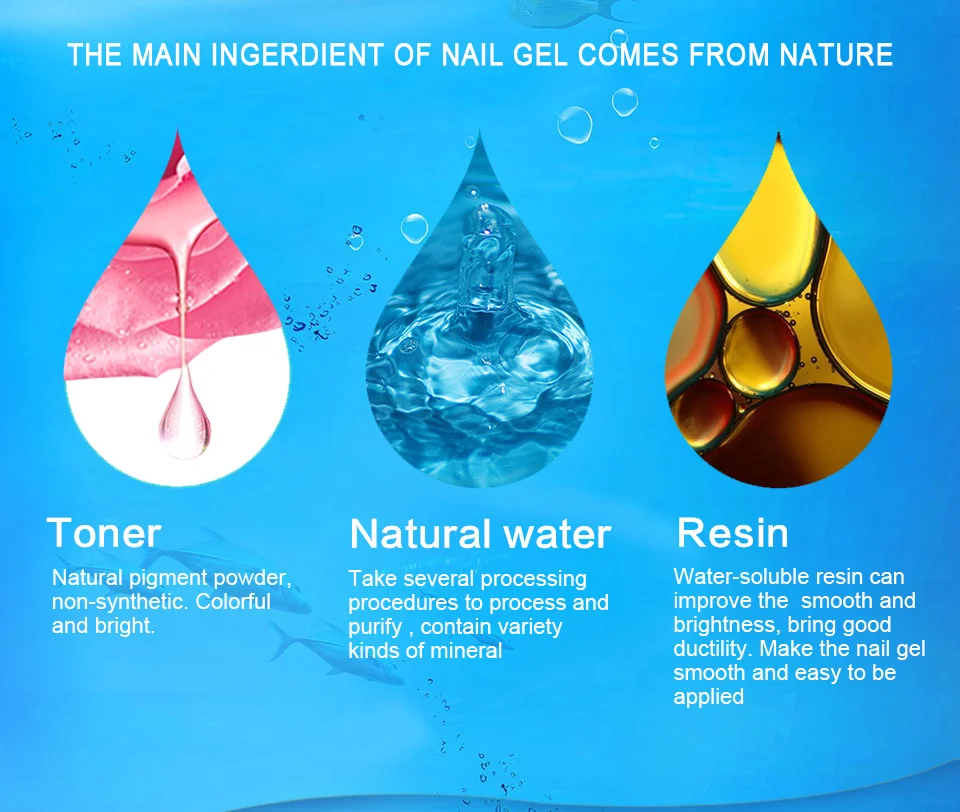 THE MAIN INGERDIENT OF NAIL GEL COMES FROM NATURE

Toner
Natural pigment powder, non-synthetic. Colorful and bright.

Natural water
Take several processing procedures to process and purify , contain variety kinds of mineral

Resin
Water-soluble resin can improve the smooth and brightness, bring good ductility. Make the nail gel smooth and easy to be applied